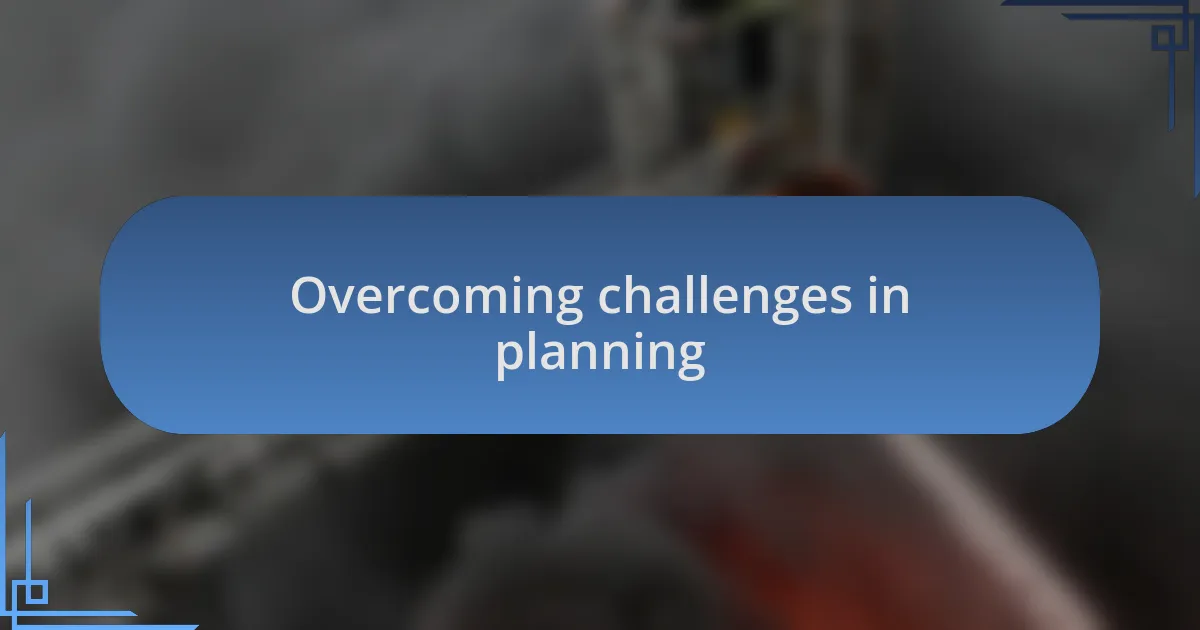 Overcoming challenges in planning